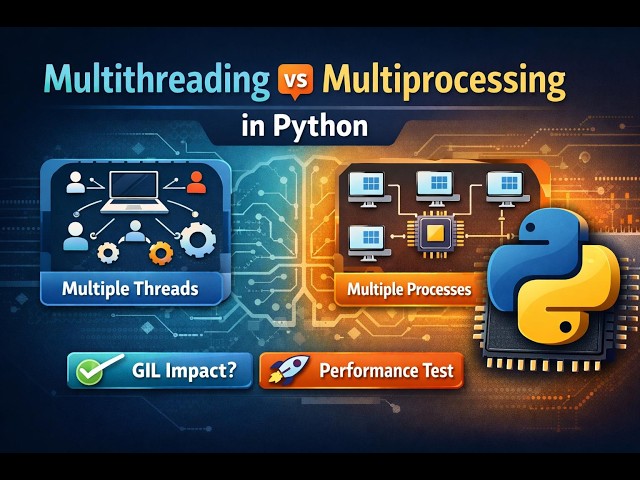 Multithreading vs Multiprocessing
in Python

Multiple Threads

Multiple Processes

GIL Impact?

Performance Test